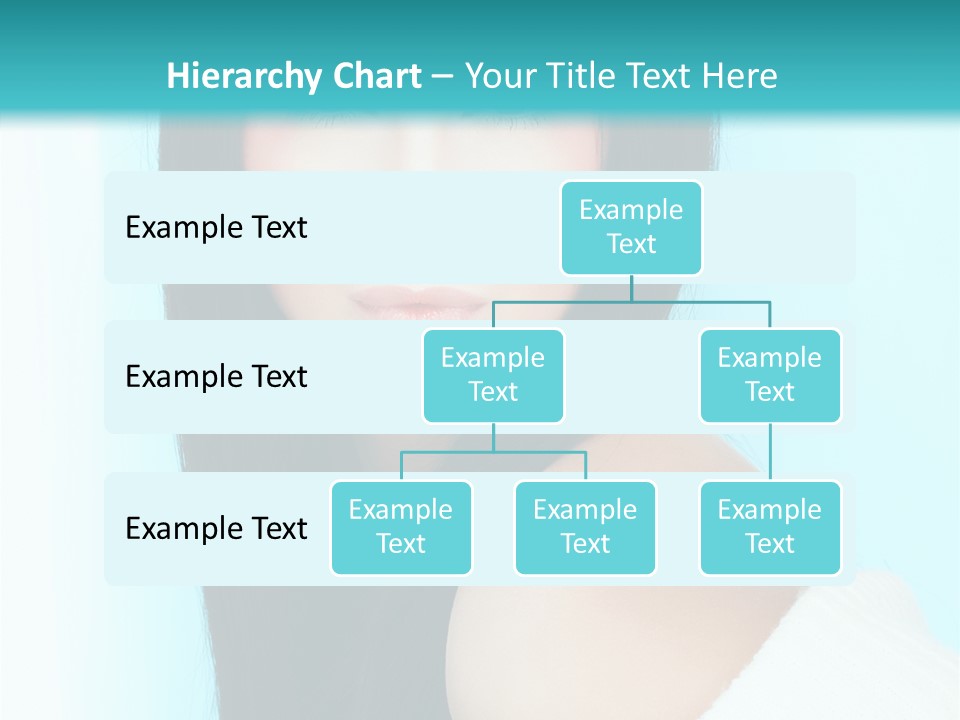 Hierarchy Chart – Your Title Text Here

Example Text

Example Text

Example Text

Example Text

Example Text

Example Text

Example Text

Example Text

Example Text